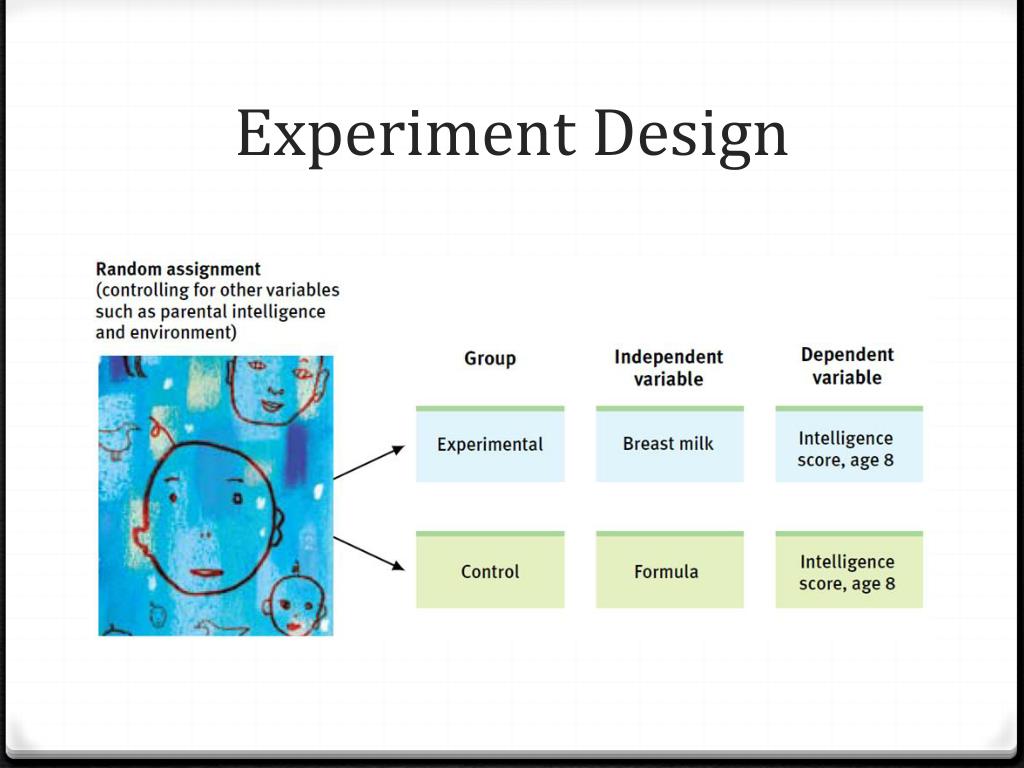 Experiment Design

Random assignment (controlling for other variables such as parental intelligence and environment)

| Group | Independent variable | Dependent variable |
|---|---|---|
| Experimental | Breast milk | Intelligence score, age 8 |
| Control | Formula | Intelligence score, age 8 |